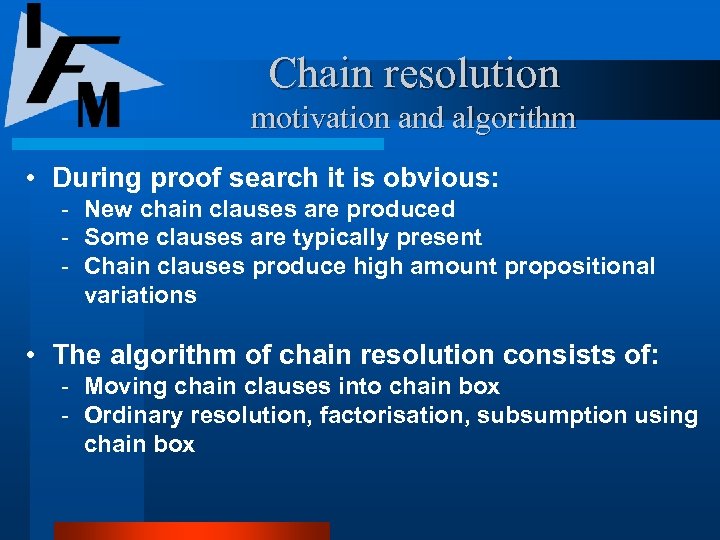 IFM

Chain resolution
motivation and algorithm

• During proof search it is obvious:
- New chain clauses are produced
- Some clauses are typically present
- Chain clauses produce high amount propositional variations

• The algorithm of chain resolution consists of:
- Moving chain clauses into chain box
- Ordinary resolution, factorisation, subsumption using chain box